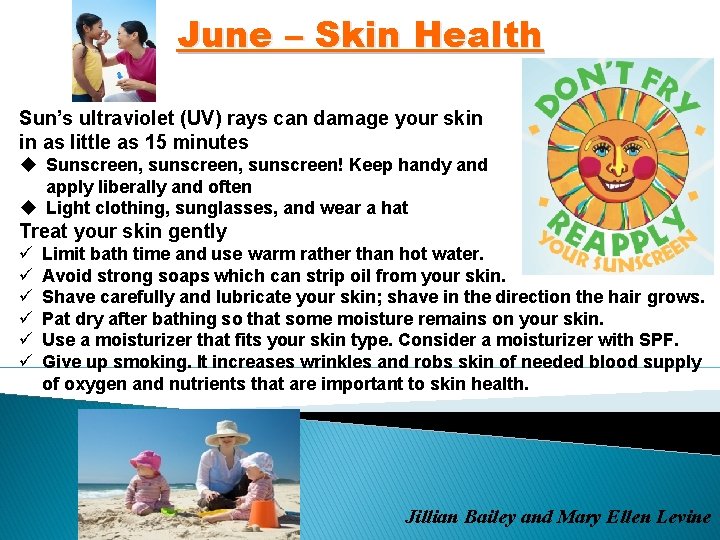 June – Skin Health

DON'T FRY
REAPPLY
YOUR SUNSCREEN

Sun's ultraviolet (UV) rays can damage your skin in as little as 15 minutes

◆ Sunscreen, sunscreen, sunscreen! Keep handy and apply liberally and often
◆ Light clothing, sunglasses, and wear a hat

Treat your skin gently

✓ Limit bath time and use warm rather than hot water.
✓ Avoid strong soaps which can strip oil from your skin.
✓ Shave carefully and lubricate your skin; shave in the direction the hair grows.
✓ Pat dry after bathing so that some moisture remains on your skin.
✓ Use a moisturizer that fits your skin type. Consider a moisturizer with SPF.
✓ Give up smoking. It increases wrinkles and robs skin of needed blood supply of oxygen and nutrients that are important to skin health.

Jillian Bailey and Mary Ellen Levine